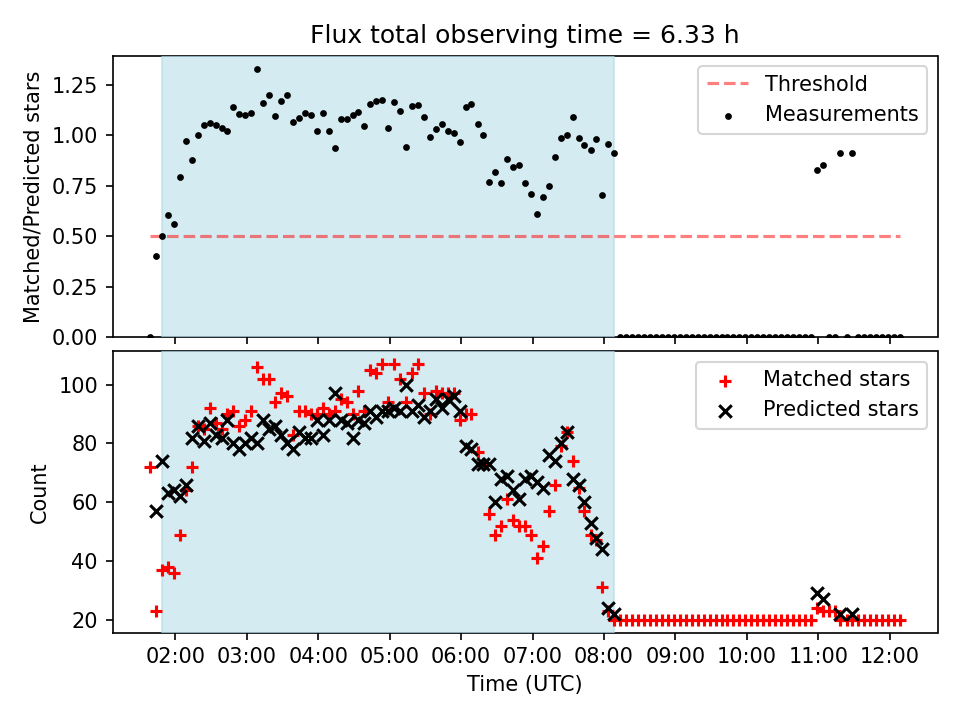 Flux total observing time = 6.33 h

Matched/Predicted stars

1.25
1.00
0.75
0.50
0.25
0.00

Threshold
Measurements

Count

100
80
60
40
20

Matched stars
Predicted stars

02:00 03:00 04:00 05:00 06:00 07:00 08:00 09:00 10:00 11:00 12:00

Time (UTC)